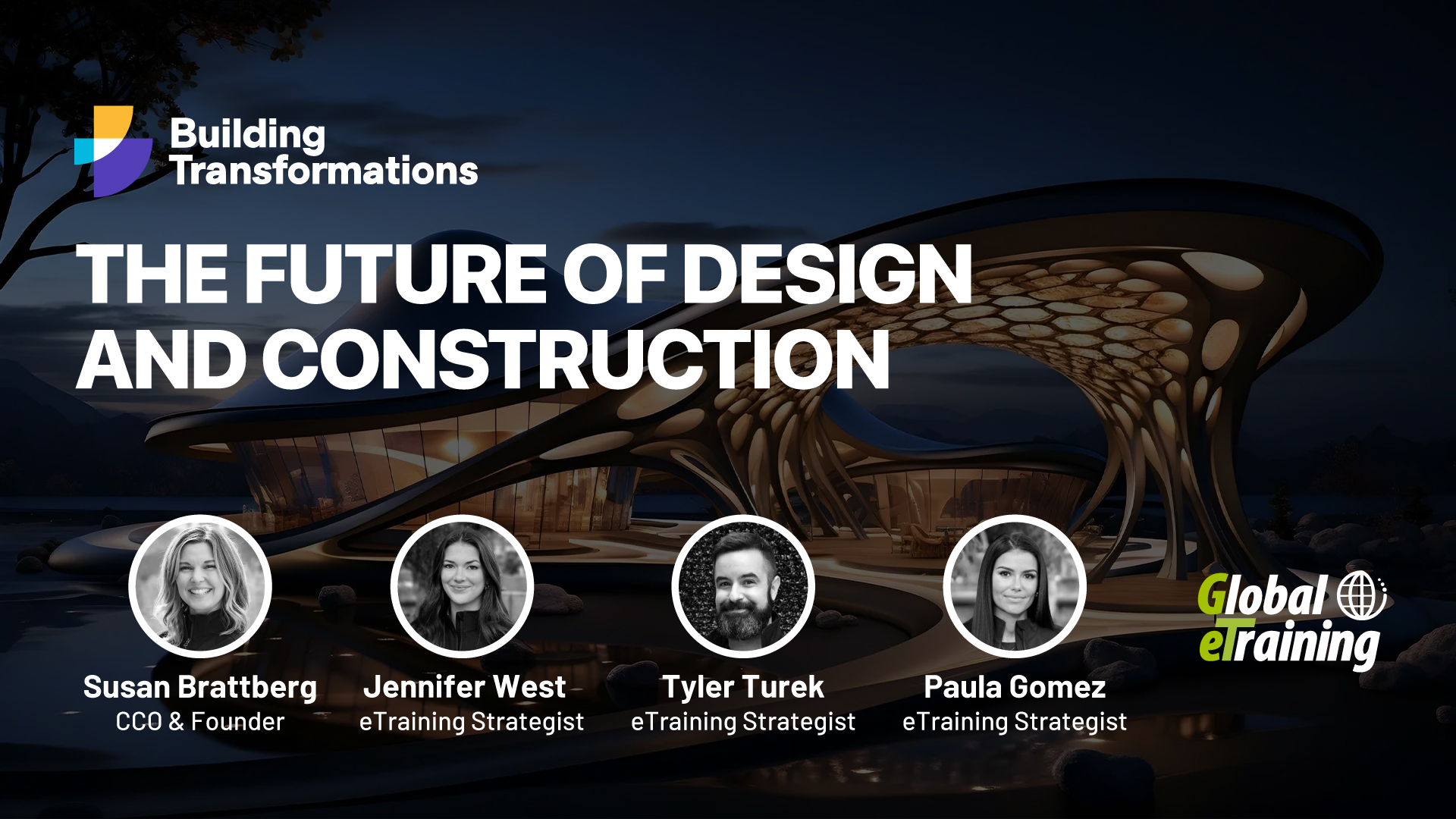 Building Transformations

THE FUTURE OF DESIGN AND CONSTRUCTION

Susan Brattberg
CCO & Founder

Jennifer West
eTraining Strategist

Tyler Turek
eTraining Strategist

Paula Gomez
eTraining Strategist

Global eTraining